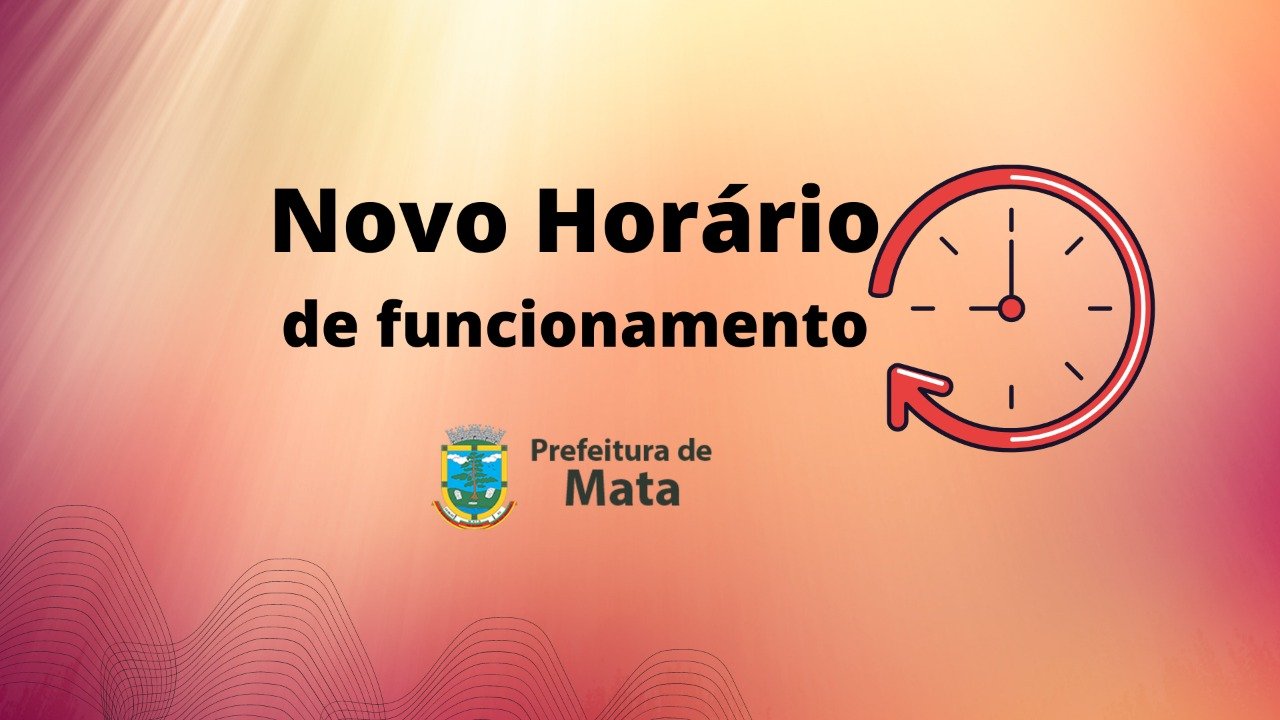 Novo Horário
de funcionamento

Prefeitura de
Mata